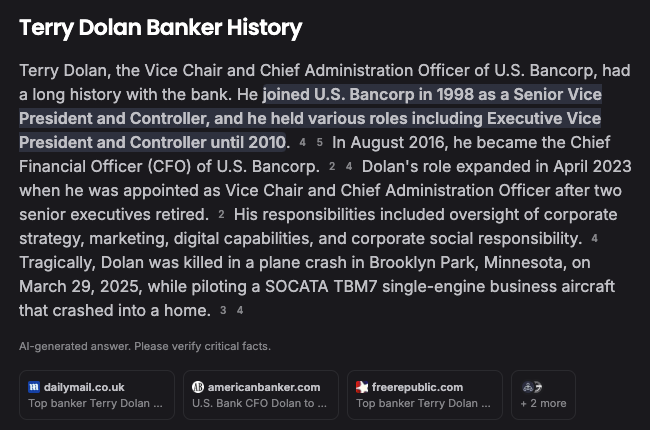 Terry Dolan Banker History

Terry Dolan, the Vice Chair and Chief Administration Officer of U.S. Bancorp, had a long history with the bank. He joined U.S. Bancorp in 1998 as a Senior Vice President and Controller, and he held various roles including Executive Vice President and Controller until 2010. 4 5 In August 2016, he became the Chief Financial Officer (CFO) of U.S. Bancorp. 2 4 Dolan's role expanded in April 2023 when he was appointed as Vice Chair and Chief Administration Officer after two senior executives retired. 2 His responsibilities included oversight of corporate strategy, marketing, digital capabilities, and corporate social responsibility. 4 Tragically, Dolan was killed in a plane crash in Brooklyn Park, Minnesota, on March 29, 2025, while piloting a SOCATA TBM7 single-engine business aircraft that crashed into a home. 3 4

AI-generated answer. Please verify critical facts.

dailymail.co.uk
Top banker Terry Dolan ...

americanbanker.com
U.S. Bank CFO Dolan to ...

freerepublic.com
Top banker Terry Dolan ...

+ 2 more